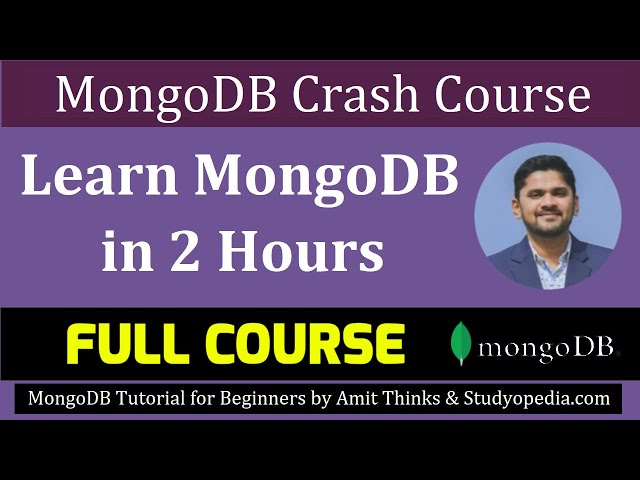 MongoDB Crash Course

Learn MongoDB in 2 Hours

FULL COURSE

mongoDB.

MongoDB Tutorial for Beginners by Amit Thinks & Studyopedia.com